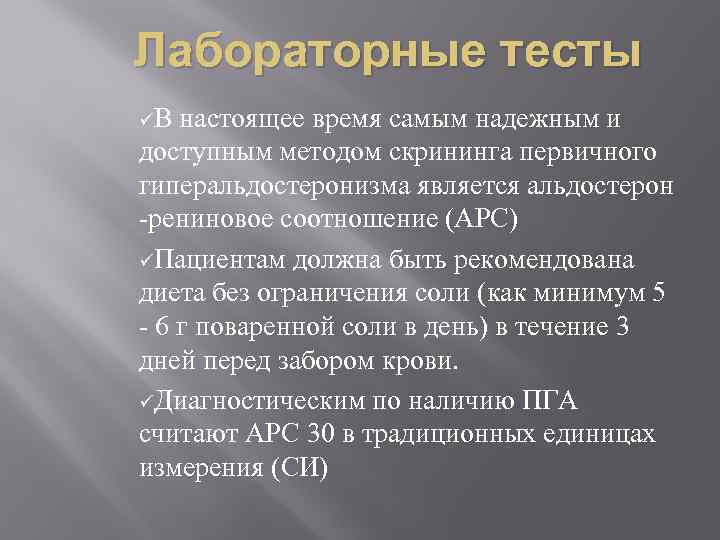 Лабораторные тесты

✓В настоящее время самым надежным и доступным методом скрининга первичного гиперальдостеронизма является альдостерон -рениновое соотношение (АРС)

✓Пациентам должна быть рекомендована диета без ограничения соли (как минимум 5 - 6 г поваренной соли в день) в течение 3 дней перед забором крови.

✓Диагностическим по наличию ПГА считают АРС 30 в традиционных единицах измерения (СИ)